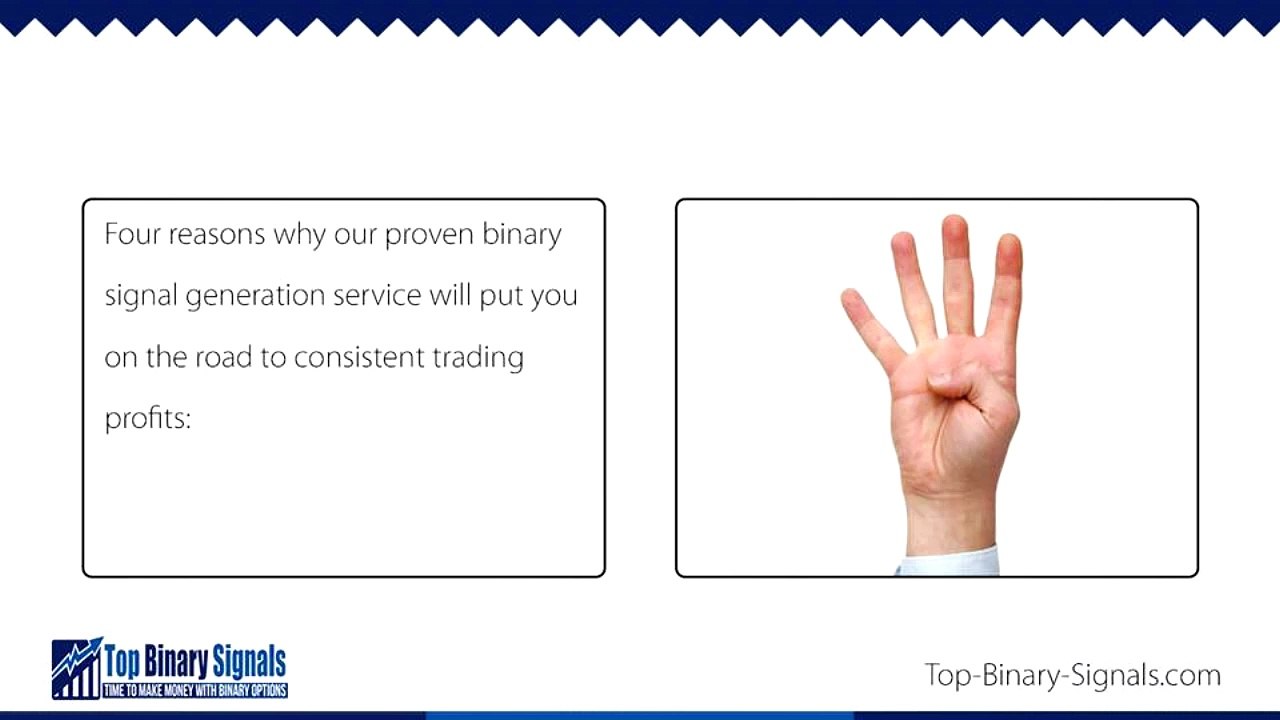 Four reasons why our proven binary signal generation service will put you on the road to consistent trading profits:

Top Binary Signals
TIME TO MAKE MONEY WITH BINARY OPTIONS

Top-Binary-Signals.com